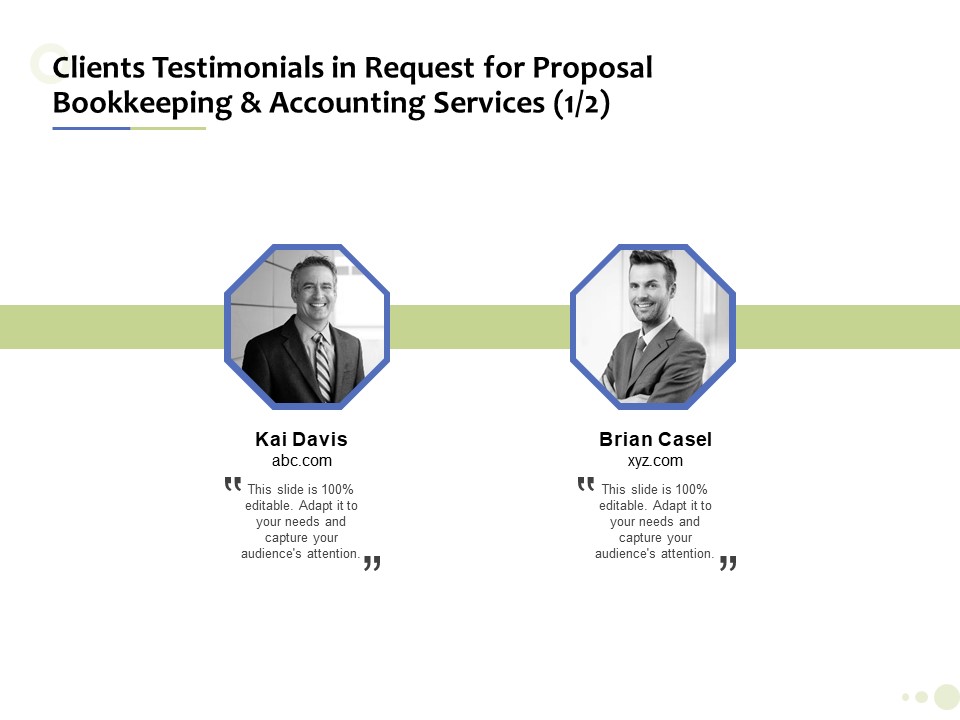 Clients Testimonials in Request for Proposal Bookkeeping & Accounting Services (1/2)

Kai Davis
abc.com
" This slide is 100% editable. Adapt it to your needs and capture your audience's attention. "

Brian Casel
xyz.com
" This slide is 100% editable. Adapt it to your needs and capture your audience's attention. "